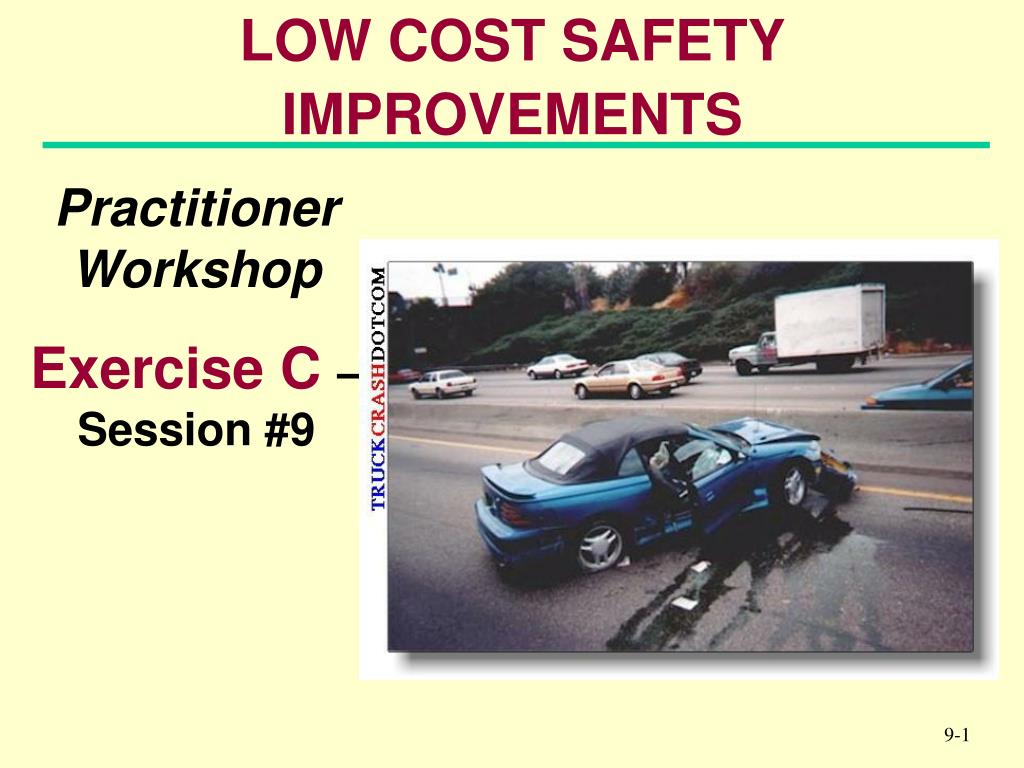 LOW COST SAFETY IMPROVEMENTS

Practitioner Workshop

Exercise C – Session #9

TRUCKCRASHDOTCOM

9-1